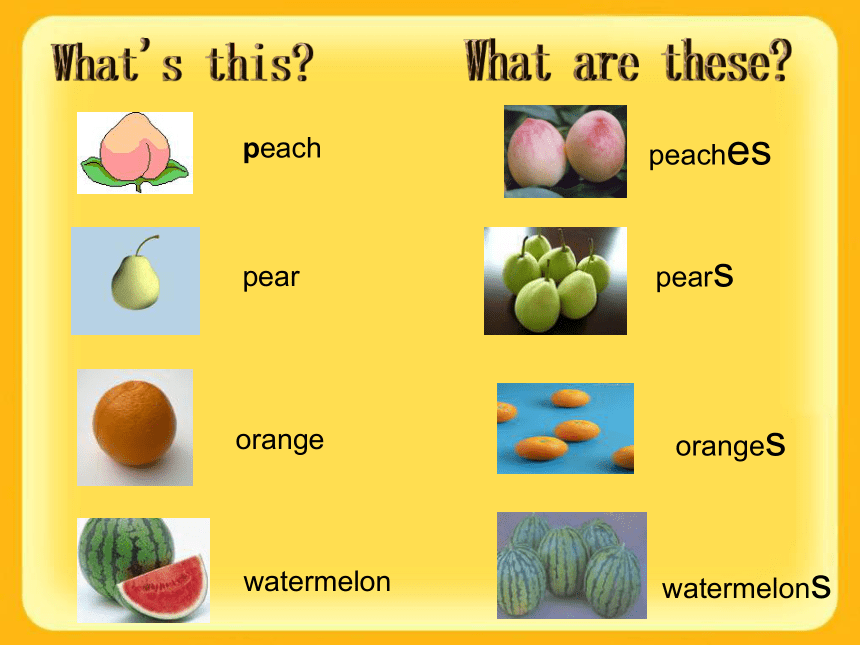 What's this?

peach

pear

orange

watermelon

What are these?

peaches

pears

oranges

watermelons